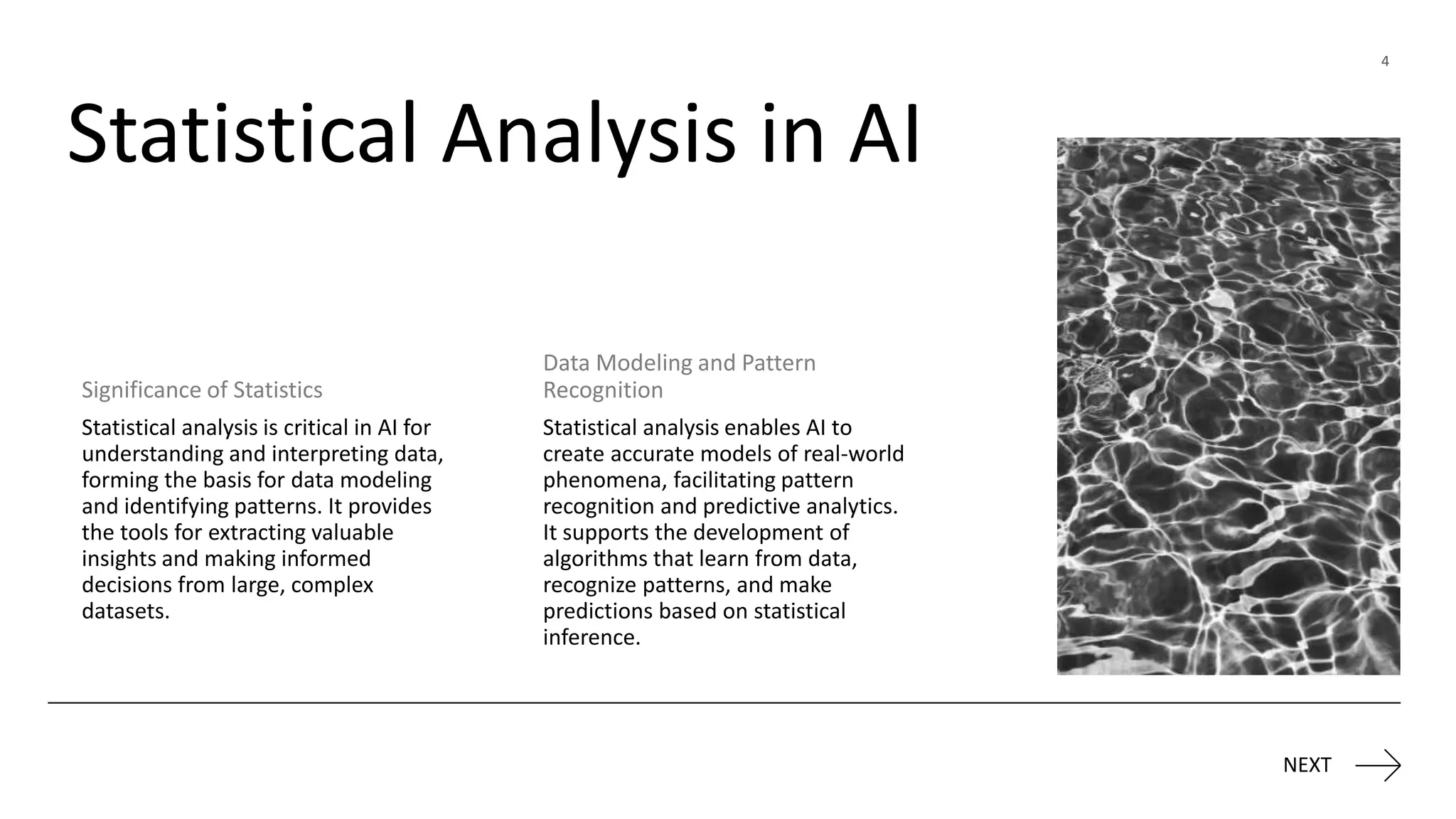 4

Statistical Analysis in AI

Significance of Statistics

Statistical analysis is critical in AI for understanding and interpreting data, forming the basis for data modeling and identifying patterns. It provides the tools for extracting valuable insights and making informed decisions from large, complex datasets.

Data Modeling and Pattern Recognition

Statistical analysis enables AI to create accurate models of real-world phenomena, facilitating pattern recognition and predictive analytics. It supports the development of algorithms that learn from data, recognize patterns, and make predictions based on statistical inference.

NEXT